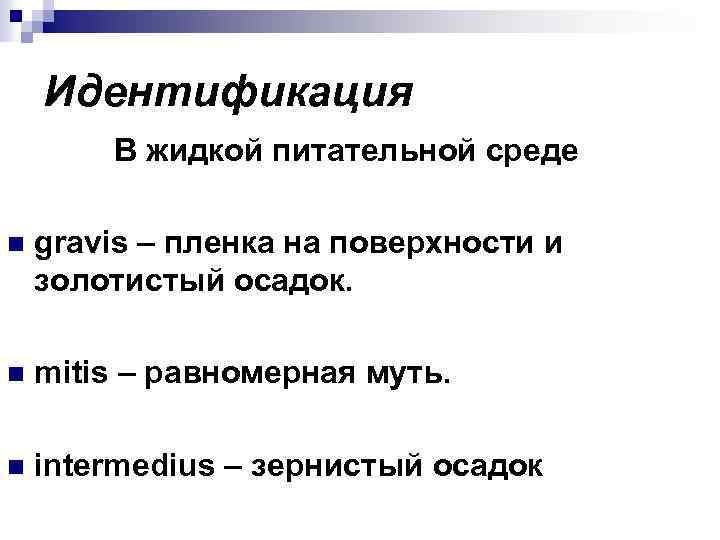 Идентификация

В жидкой питательной среде

gravis – пленка на поверхности и золотистый осадок.

mitis – равномерная муть.

intermedius – зернистый осадок